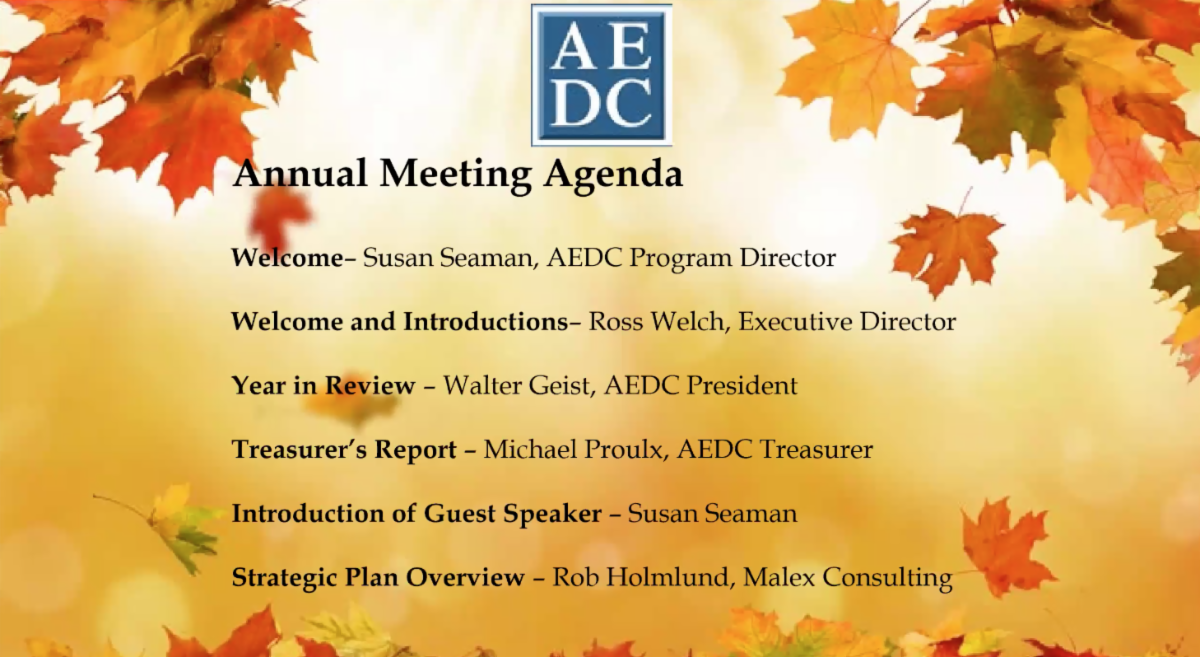 AE
DC

Annual Meeting Agenda

Welcome– Susan Seaman, AEDC Program Director

Welcome and Introductions– Ross Welch, Executive Director

Year in Review – Walter Geist, AEDC President

Treasurer's Report – Michael Proulx, AEDC Treasurer

Introduction of Guest Speaker – Susan Seaman

Strategic Plan Overview – Rob Holmlund, Malex Consulting